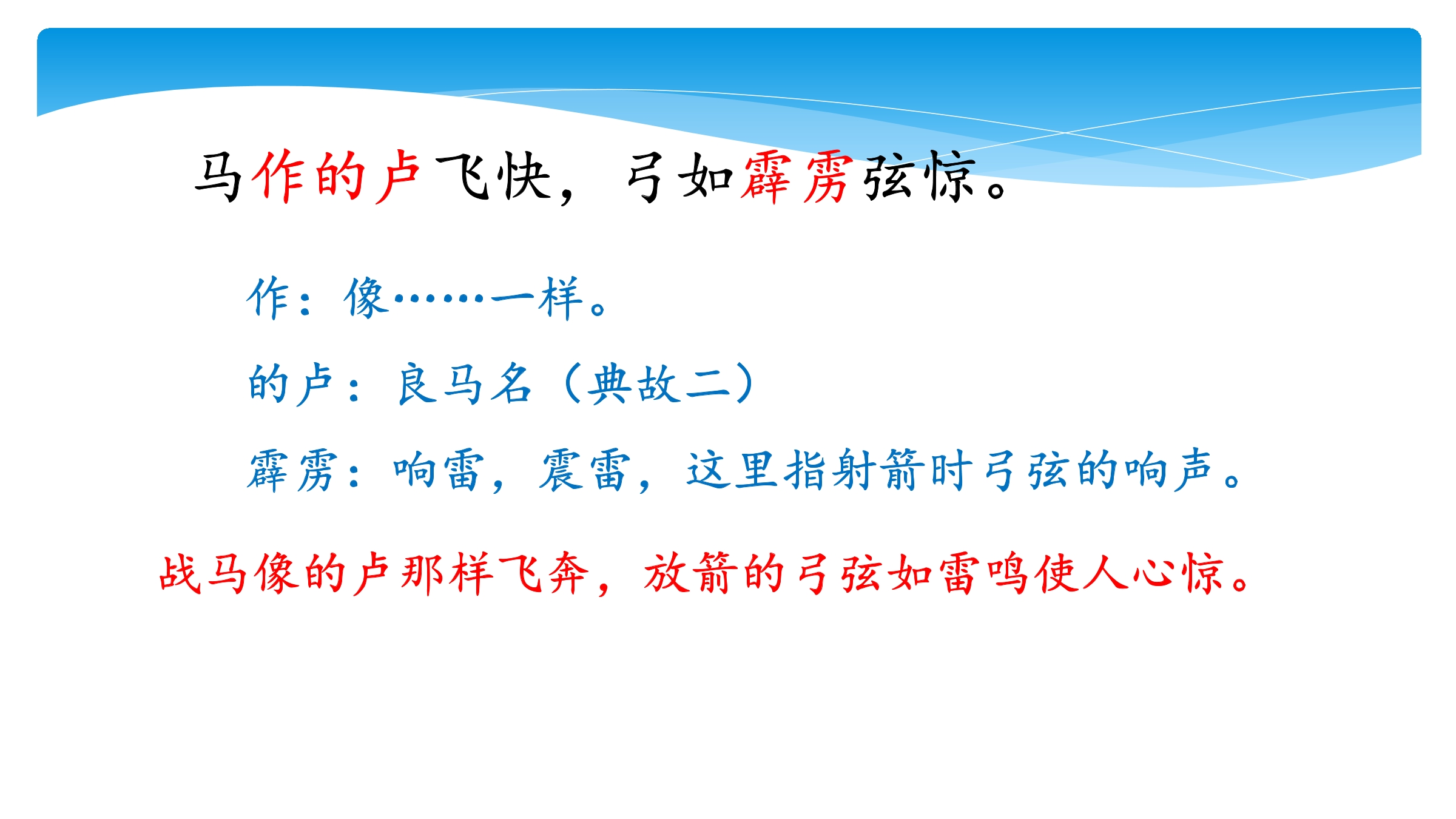 马作的卢飞快，弓如霹雳弦惊。

作：像……一样。

的卢：良马名（典故二）

霹雳：响雷，震雷，这里指射箭时弓弦的响声。

战马像的卢那样飞奔，放箭的弓弦如雷鸣使人心惊。